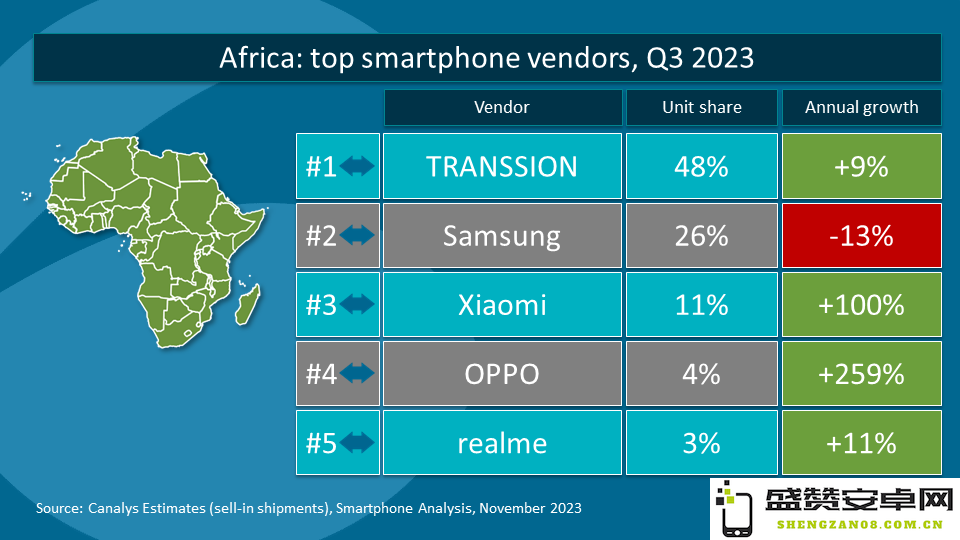 Africa: top smartphone vendors, Q3 2023

| | Vendor | Unit share | Annual growth |
|---|---|---|---|
| #1 | TRANSSION | 48% | +9% |
| #2 | Samsung | 26% | -13% |
| #3 | Xiaomi | 11% | +100% |
| #4 | OPPO | 4% | +259% |
| #5 | realme | 3% | +11% |

Source: Canalys Estimates (sell-in shipments), Smartphone Analysis, November 2023

盛赞安卓网
SHENGZAN08.COM.CN